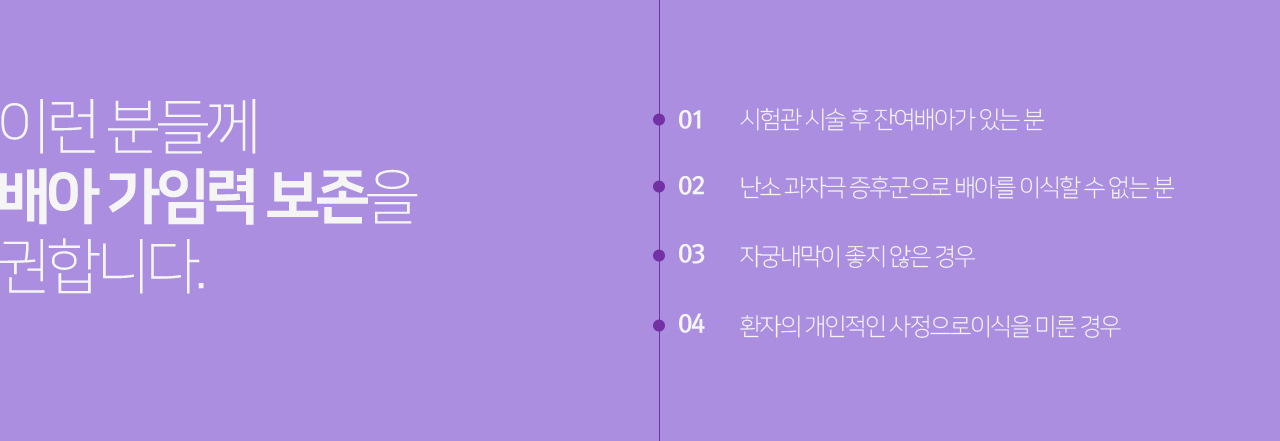 이런 분들께
배아 가임력 보존을
권합니다.

01 시험관 시술 후 잔여배아가 있는 분

02 난소 과자극 증후군으로 배아를 이식할 수 없는 분

03 자궁내막이 좋지 않은 경우

04 환자의 개인적인 사정으로이식을 미룬 경우